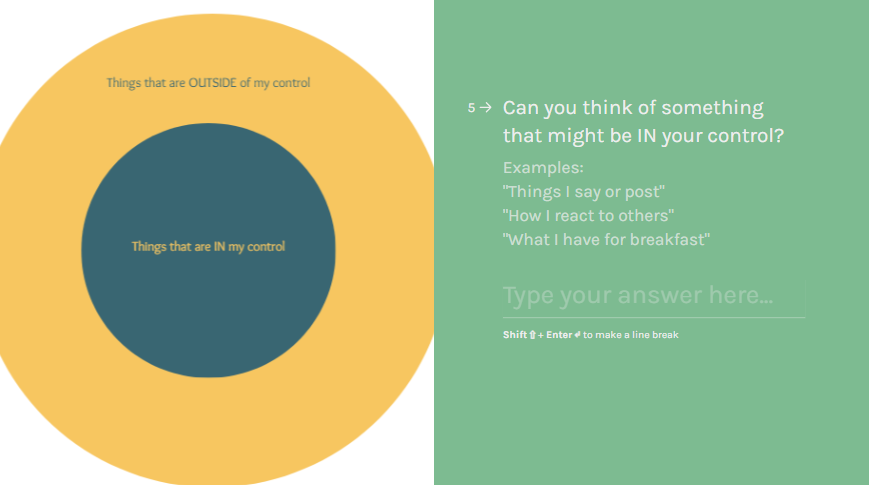 Things that are OUTSIDE of my control

Things that are IN my control

5 → Can you think of something that might be IN your control?

Examples:
"Things I say or post"
"How I react to others"
"What I have for breakfast"

Type your answer here...

Shift ⇧ + Enter ↵ to make a line break